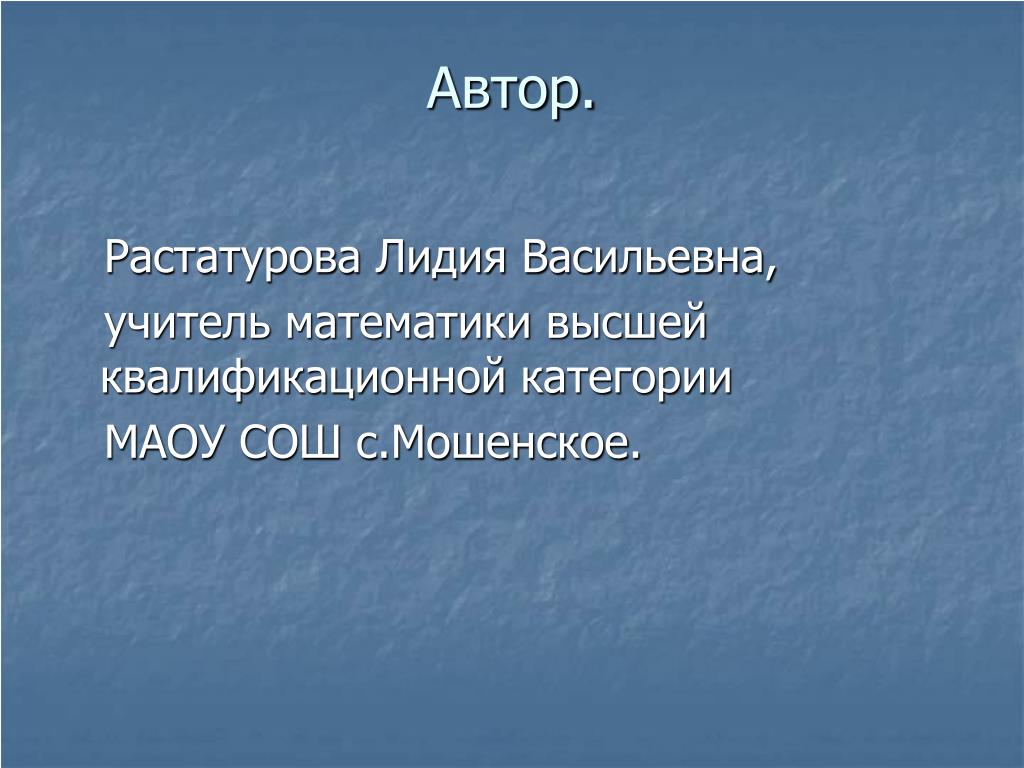 Автор.

Растатурова Лидия Васильевна, учитель математики высшей квалификационной категории МАОУ СОШ с.Мошенское.